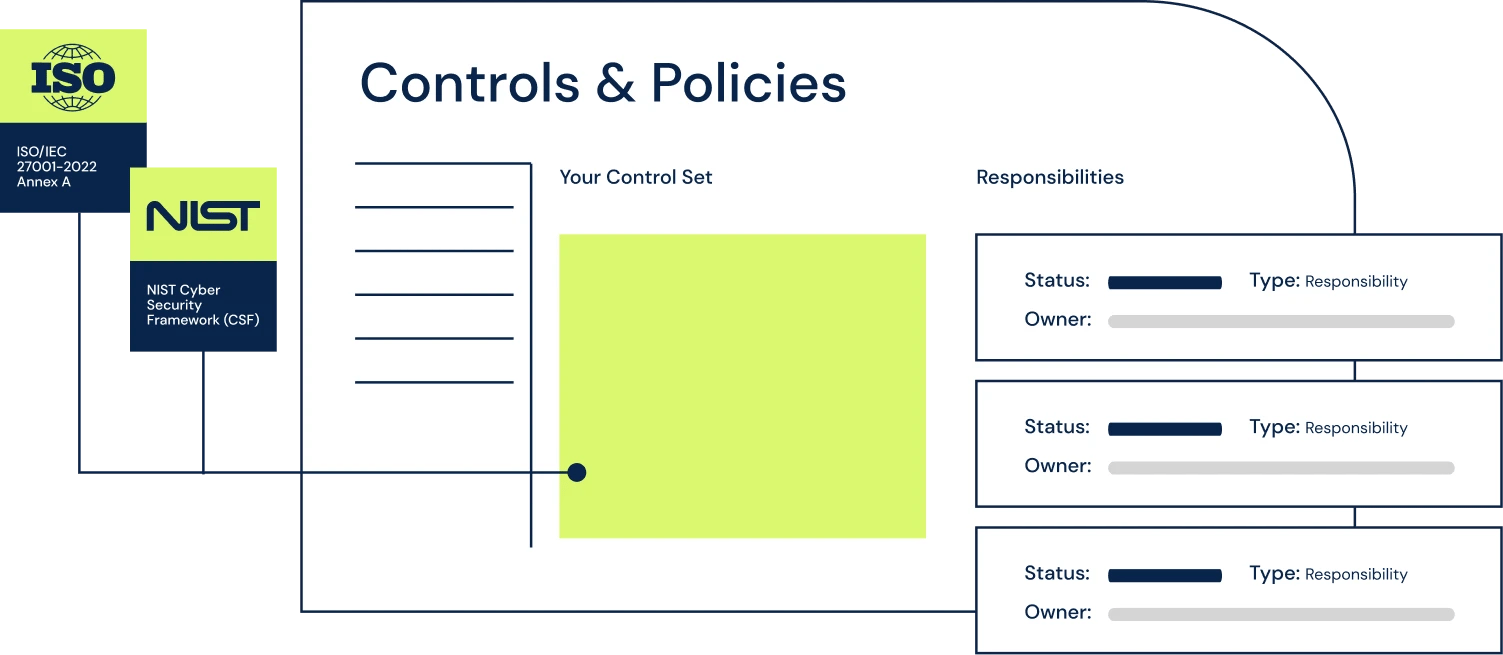 ISO

ISO/IEC 27001-2022 Annex A

NIST

NIST Cyber Security Framework (CSF)

Controls & Policies

Your Control Set

Responsibilities

Status: Type: Responsibility
Owner:

Status: Type: Responsibility
Owner:

Status: Type: Responsibility
Owner: